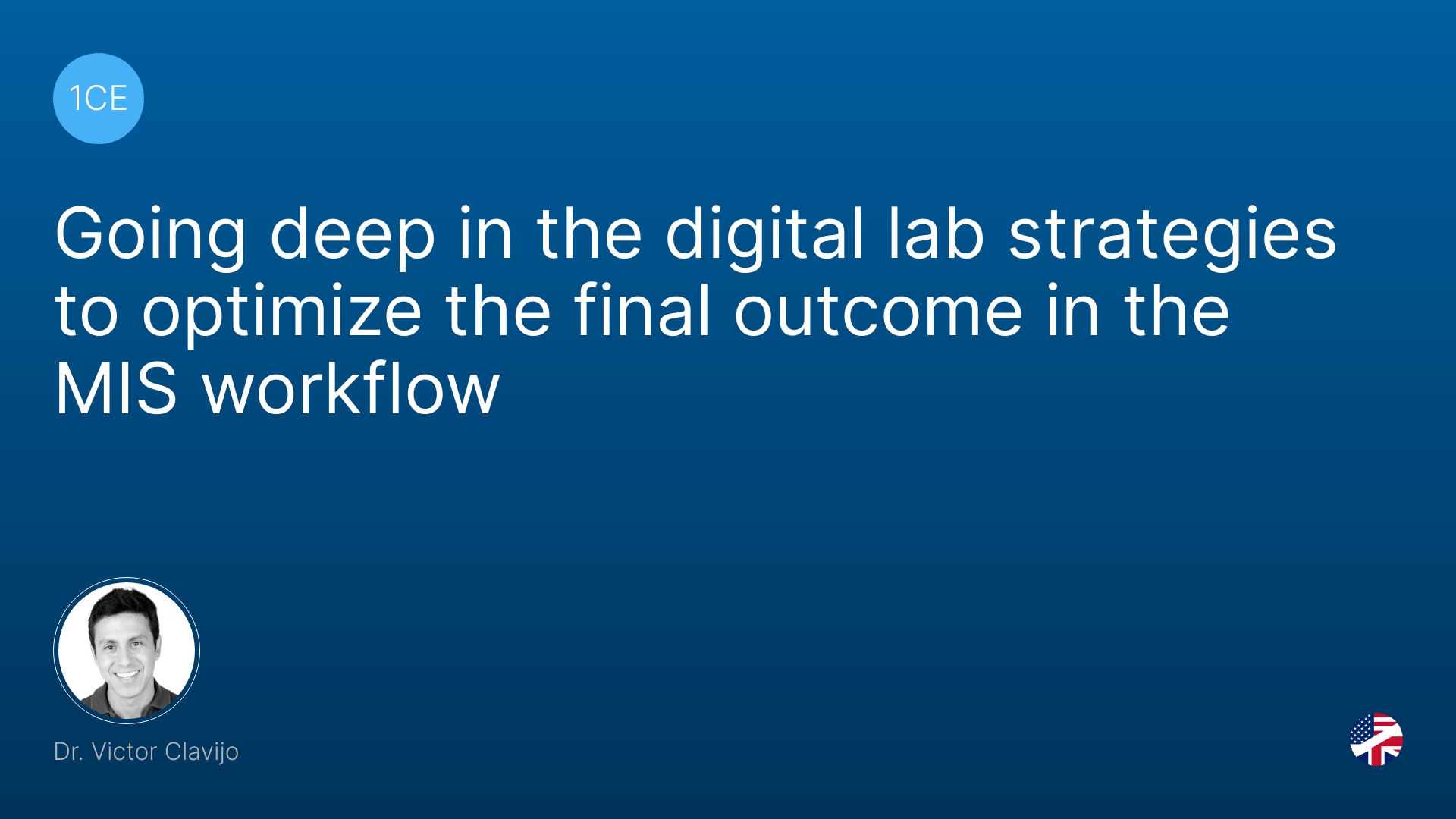 1CE

Going deep in the digital lab strategies to optimize the final outcome in the MIS workflow

Dr. Victor Clavijo